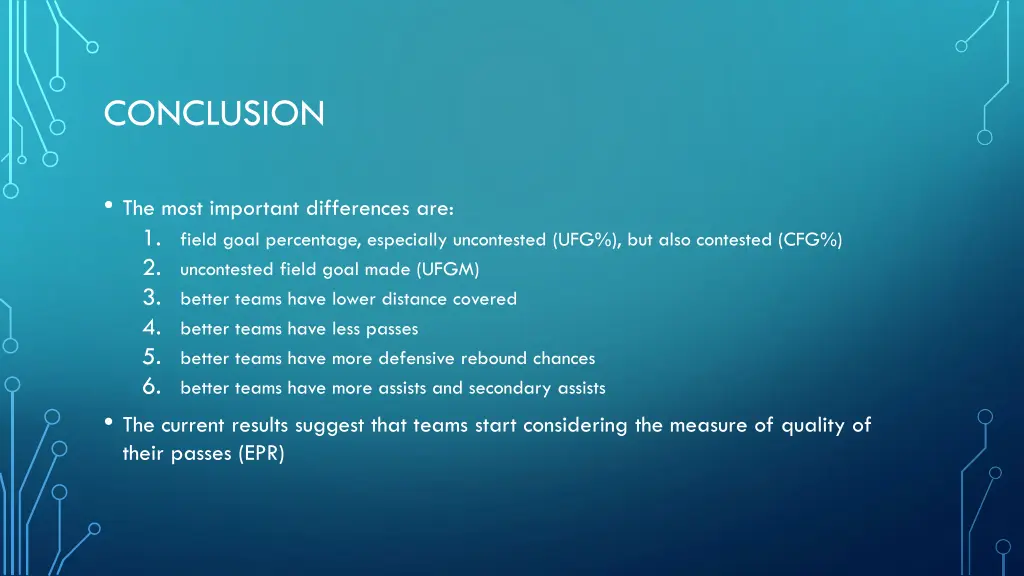 CONCLUSION

• The most important differences are:
1. field goal percentage, especially uncontested (UFG%), but also contested (CFG%)
2. uncontested field goal made (UFGM)
3. better teams have lower distance covered
4. better teams have less passes
5. better teams have more defensive rebound chances
6. better teams have more assists and secondary assists

• The current results suggest that teams start considering the measure of quality of their passes (EPR)